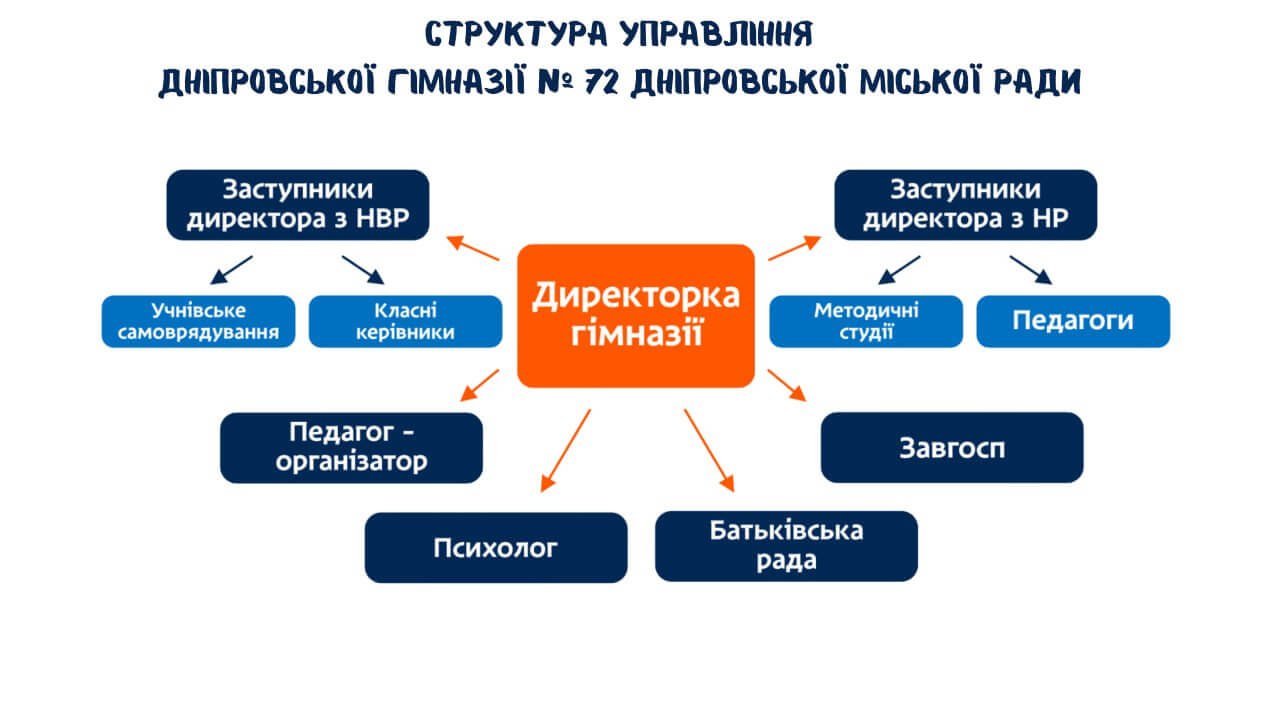 СТРУКТУРА УПРАВЛІННЯ
ДНІПРОВСЬКОЇ ГІМНАЗІЇ № 72 ДНІПРОВСЬКОЇ МІСЬКОЇ РАДИ

Заступники директора з НВР

Учнівське самоврядування

Класні керівники

Директорка гімназії

Заступники директора з НР

Методичні студії

Педагоги

Педагог - організатор

Завгосп

Психолог

Батьківська рада